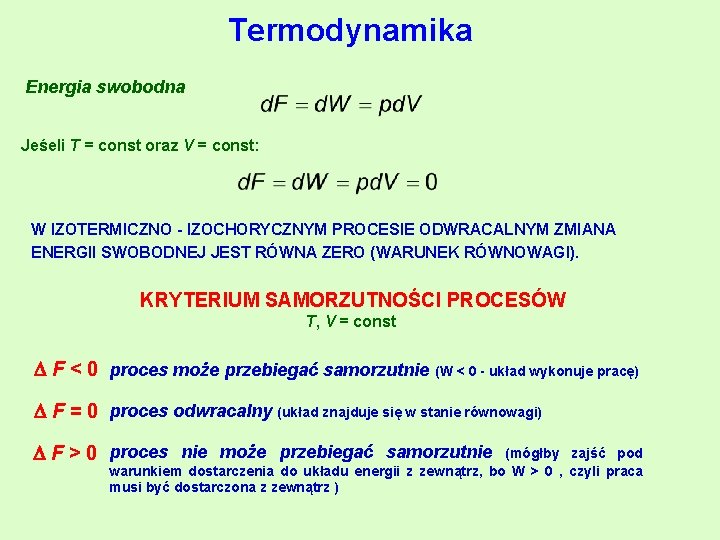 Termodynamika

Energia swobodna

$dF = dW = pdV$

Jeśeli $T$ = const oraz $V$ = const:

$dF = dW = pdV = 0$

W IZOTERMICZNO - IZOCHORYCZNYM PROCESIE ODWRACALNYM ZMIANA ENERGII SWOBODNEJ JEST RÓWNA ZERO (WARUNEK RÓWNOWAGI).

KRYTERIUM SAMORZUTNOŚCI PROCESÓW

$T$, $V$ = const

$\Delta F < 0$ proces może przebiegać samorzutnie (W < 0 - układ wykonuje pracę)

$\Delta F = 0$ proces odwracalny (układ znajduje się w stanie równowagi)

$\Delta F > 0$ proces nie może przebiegać samorzutnie (mógłby zajść pod warunkiem dostarczenia do układu energii z zewnątrz, bo W > 0 , czyli praca musi być dostarczona z zewnątrz )